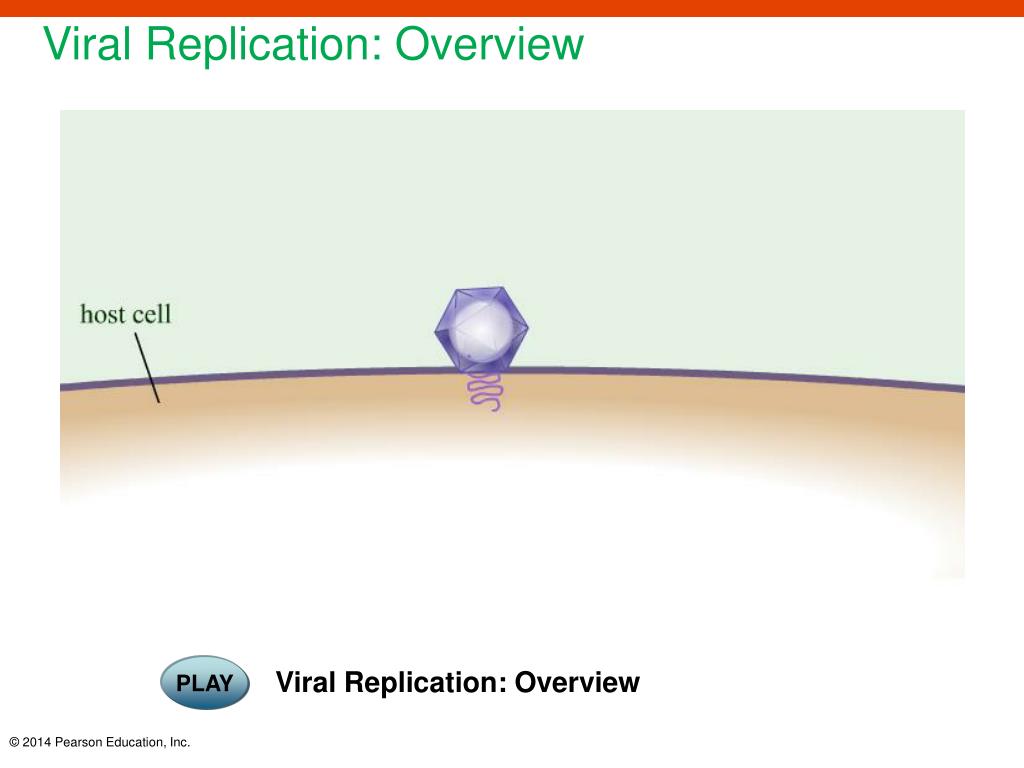 Viral Replication: Overview

host cell

PLAY

Viral Replication: Overview

© 2014 Pearson Education, Inc.